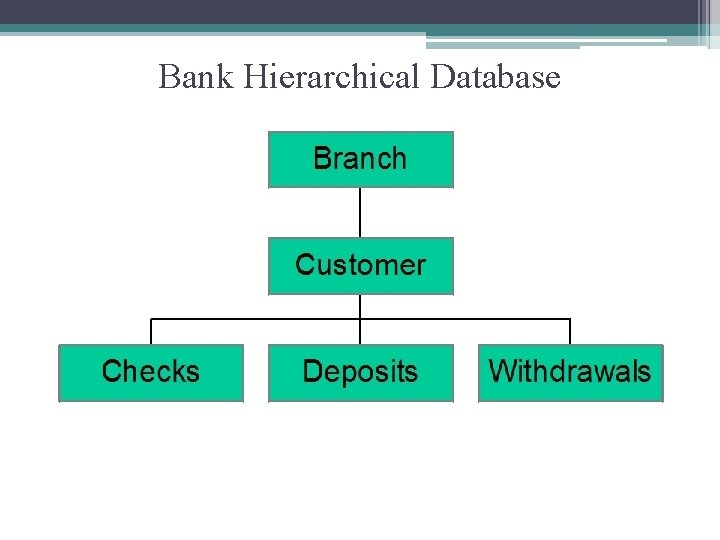 Bank Hierarchical Database

Branch

Customer

Checks

Deposits

Withdrawals